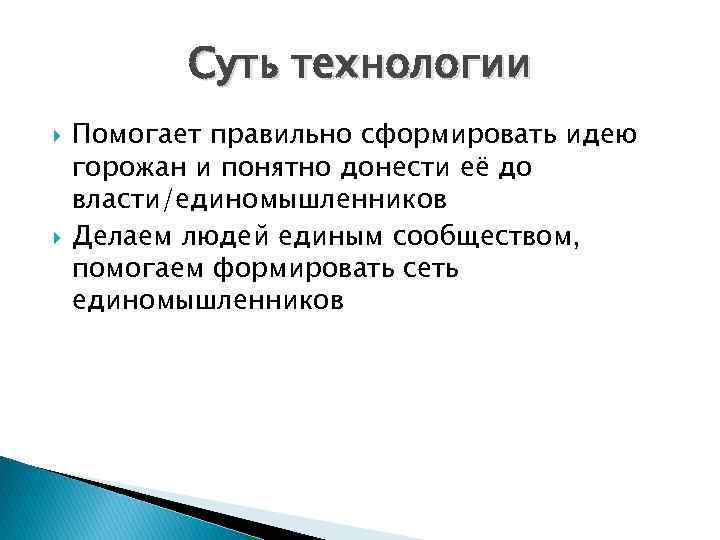 Суть технологии

Помогает правильно сформировать идею горожан и понятно донести её до власти/единомышленников

Делаем людей единым сообществом, помогаем формировать сеть единомышленников